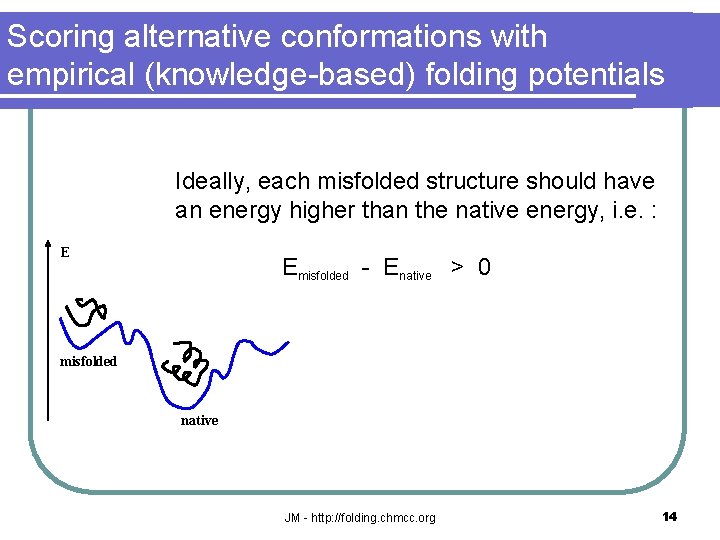 Scoring alternative conformations with empirical (knowledge-based) folding potentials

Ideally, each misfolded structure should have an energy higher than the native energy, i.e. :

$E_{misfolded} - E_{native} > 0$

E

misfolded

native

JM - http://folding.chmcc.org

14